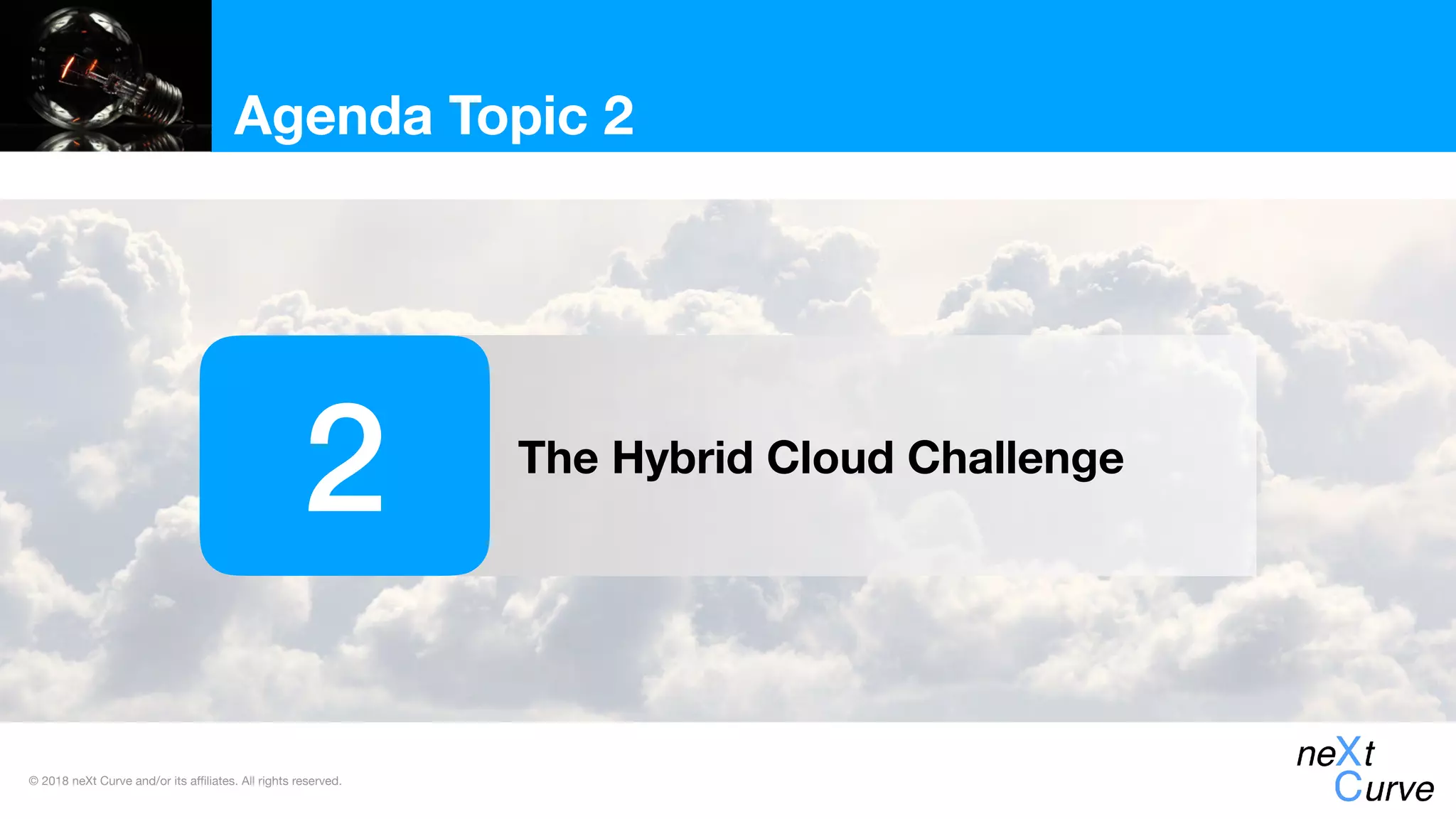 Agenda Topic 2

2

The Hybrid Cloud Challenge

© 2018 neXt Curve and/or its affiliates. All rights reserved.

neXt
Curve